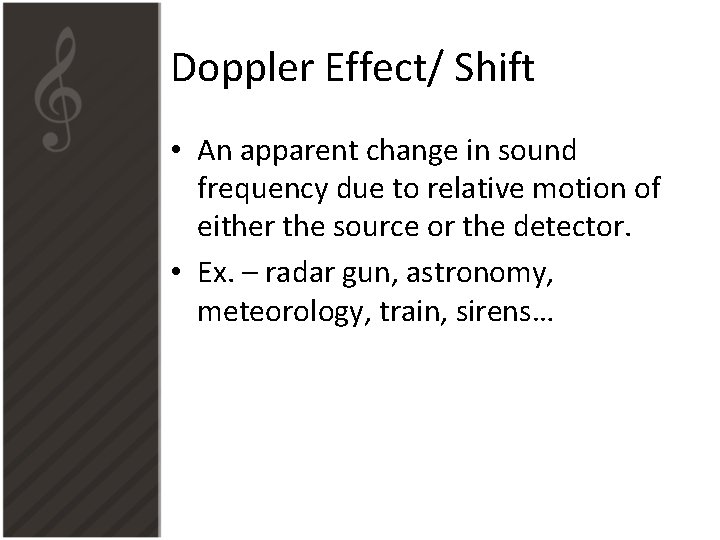 Doppler Effect/ Shift

• An apparent change in sound frequency due to relative motion of either the source or the detector.

• Ex. – radar gun, astronomy, meteorology, train, sirens…